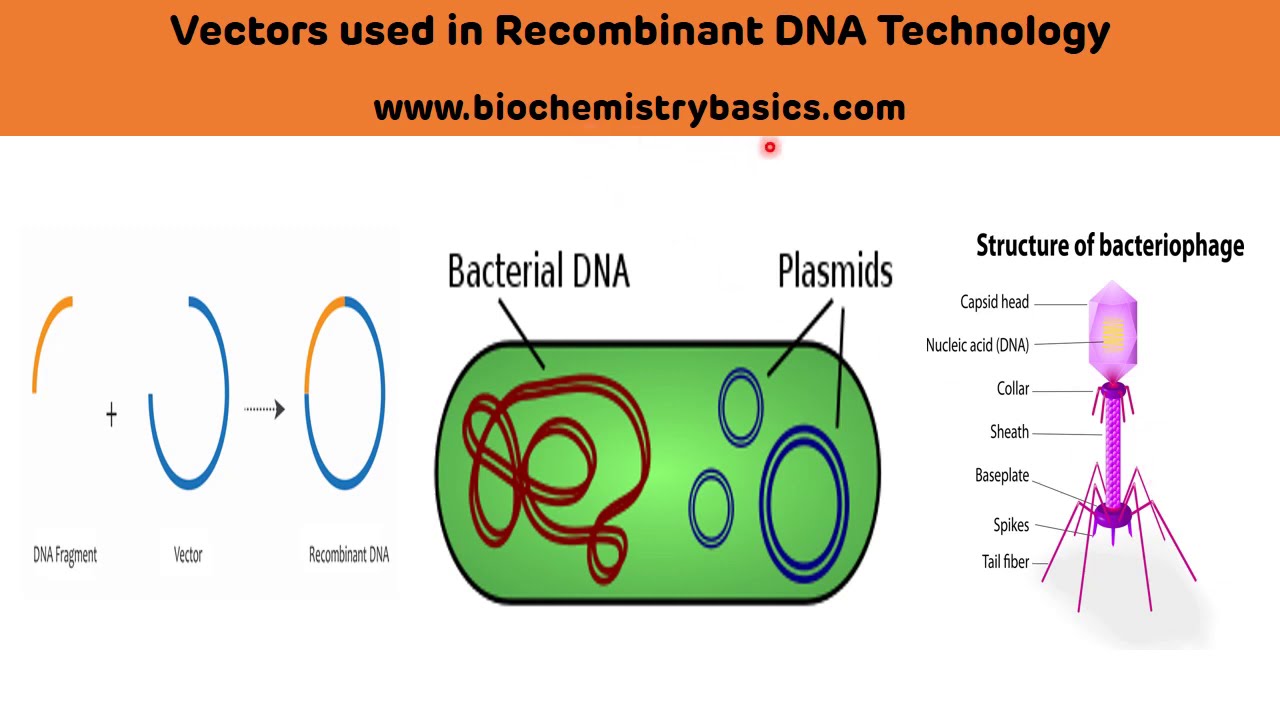 Vectors used in Recombinant DNA Technology

www.biochemistrybasics.com

+

DNA Fragment

Vector

Recombinant DNA

Bacterial DNA

Plasmids

Structure of bacteriophage

Capsid head

Nucleic acid (DNA)

Collar

Sheath

Baseplate

Spikes

Tail fiber